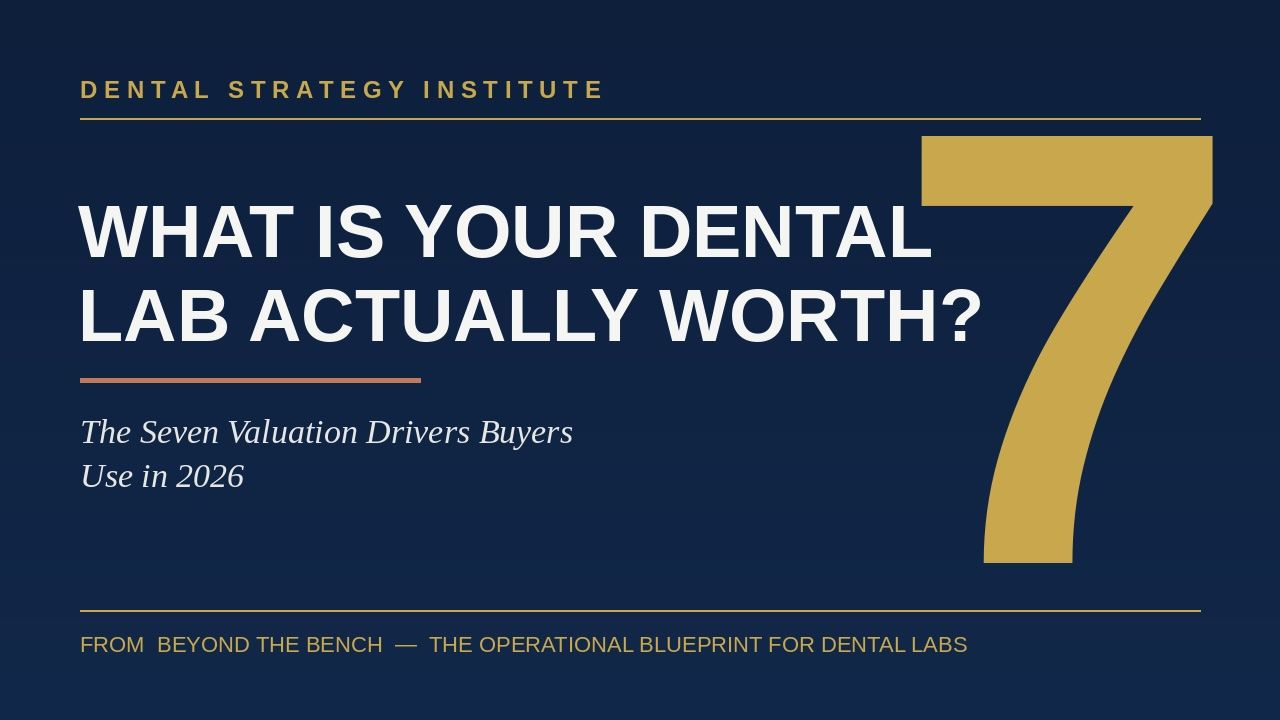 DENTAL STRATEGY INSTITUTE

WHAT IS YOUR DENTAL LAB ACTUALLY WORTH?

7

The Seven Valuation Drivers Buyers Use in 2026

FROM BEYOND THE BENCH — THE OPERATIONAL BLUEPRINT FOR DENTAL LABS